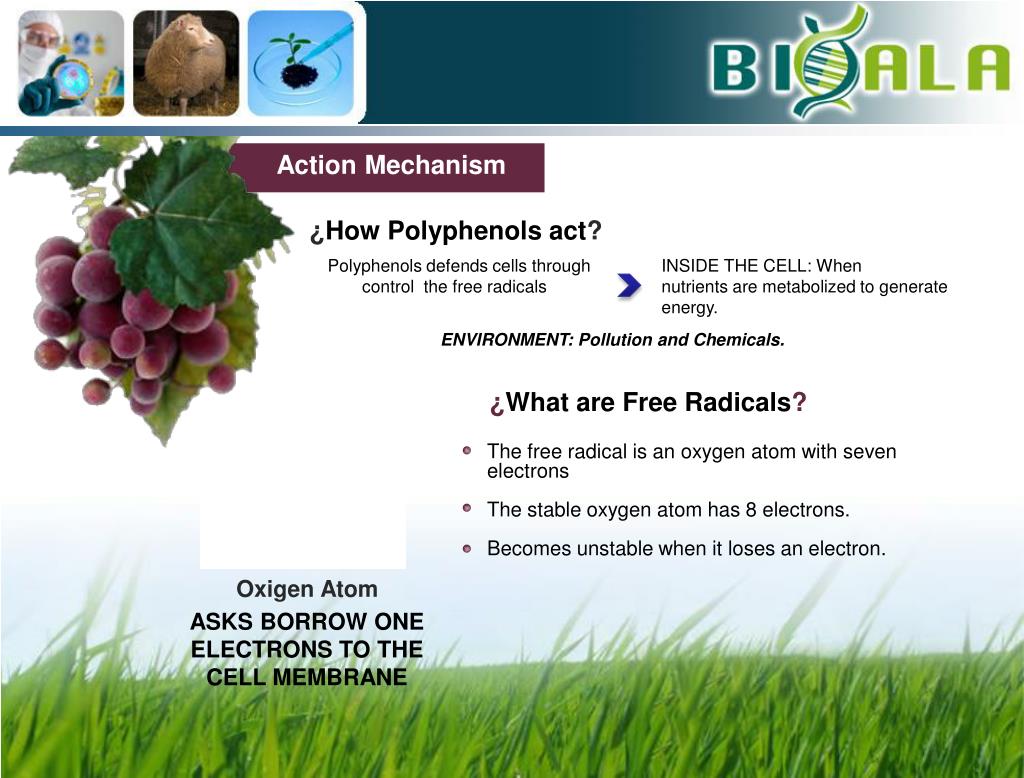 BIOALA

Action Mechanism

¿How Polyphenols act?

Polyphenols defends cells through control the free radicals

INSIDE THE CELL: When nutrients are metabolized to generate energy.

ENVIRONMENT: Pollution and Chemicals.

¿What are Free Radicals?

The free radical is an oxygen atom with seven electrons

The stable oxygen atom has 8 electrons.

Becomes unstable when it loses an electron.

Oxigen Atom

ASKS BORROW ONE ELECTRONS TO THE CELL MEMBRANE